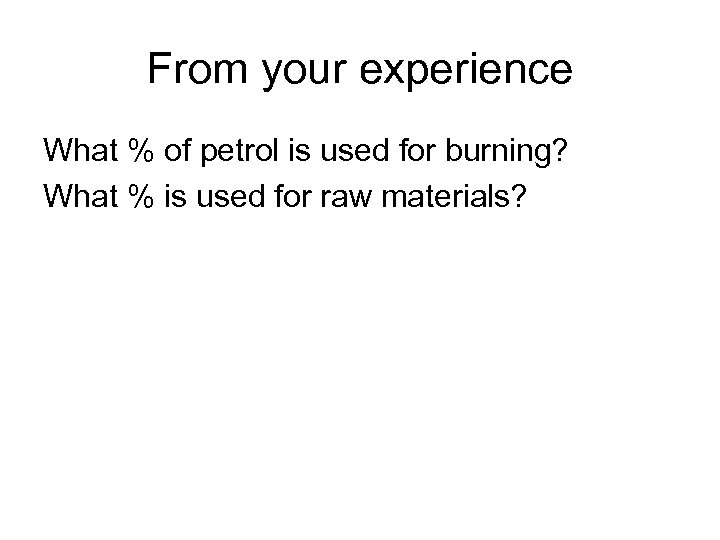 From your experience

What % of petrol is used for burning?

What % is used for raw materials?